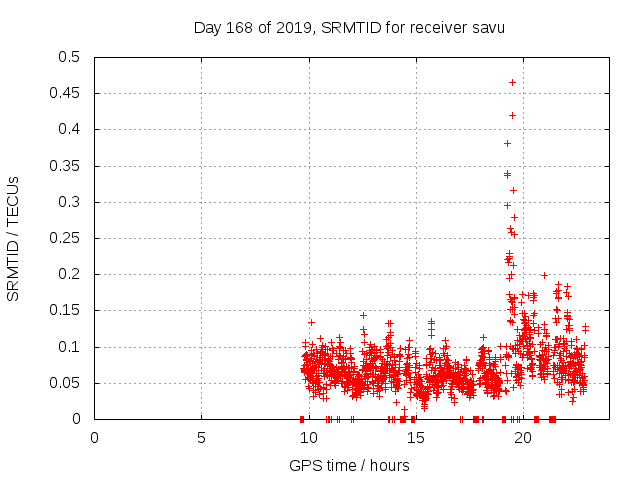 Day 168 of 2019, SRMTID for receiver savu

SRMTID / TECUs

0.5
0.45
0.4
0.35
0.3
0.25
0.2
0.15
0.1
0.05
0

0
5
10
15
20

GPS time / hours